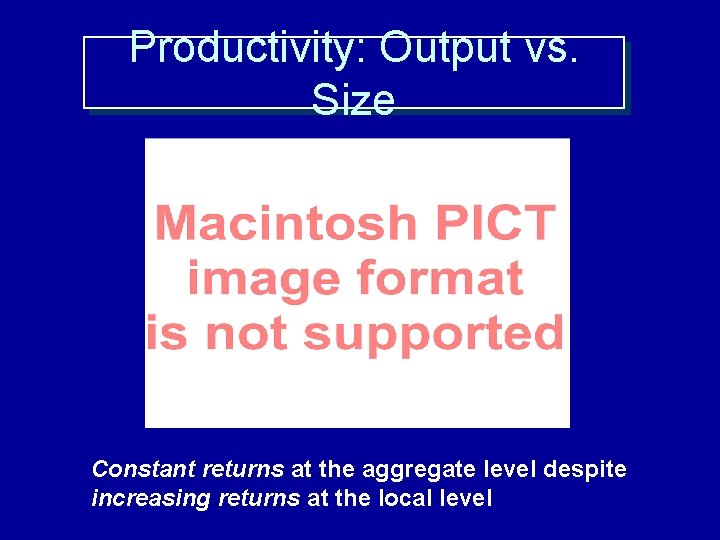 Productivity: Output vs. Size

Macintosh PICT image format is not supported

Constant returns at the aggregate level despite increasing returns at the local level